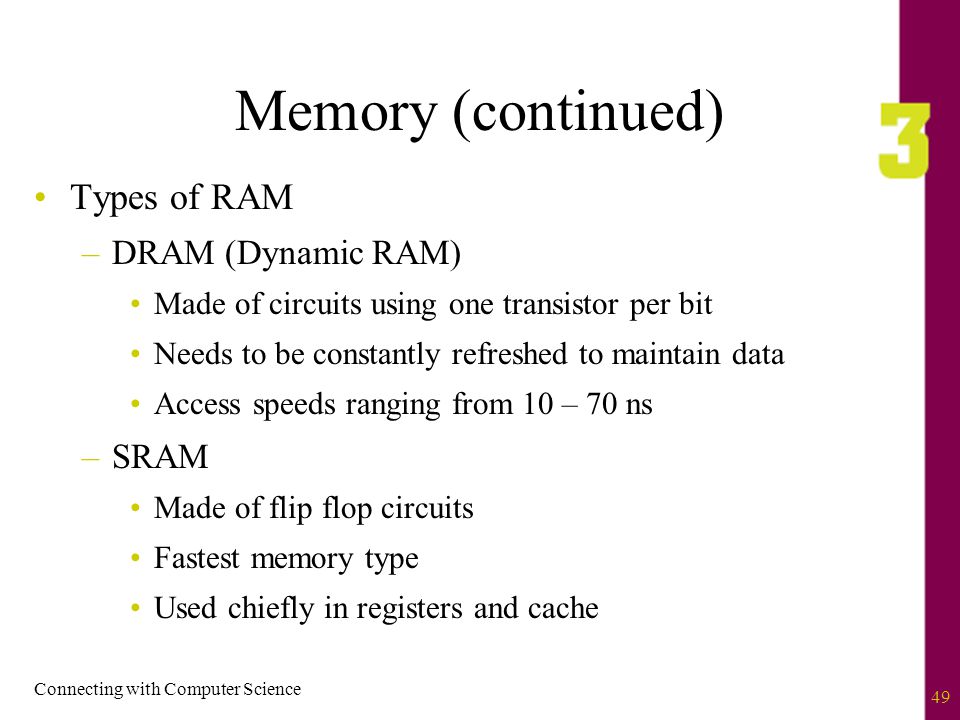 Memory (continued)

3

• Types of RAM
 – DRAM (Dynamic RAM)
  • Made of circuits using one transistor per bit
  • Needs to be constantly refreshed to maintain data
  • Access speeds ranging from 10 – 70 ns
 – SRAM
  • Made of flip flop circuits
  • Fastest memory type
  • Used chiefly in registers and cache

Connecting with Computer Science

49